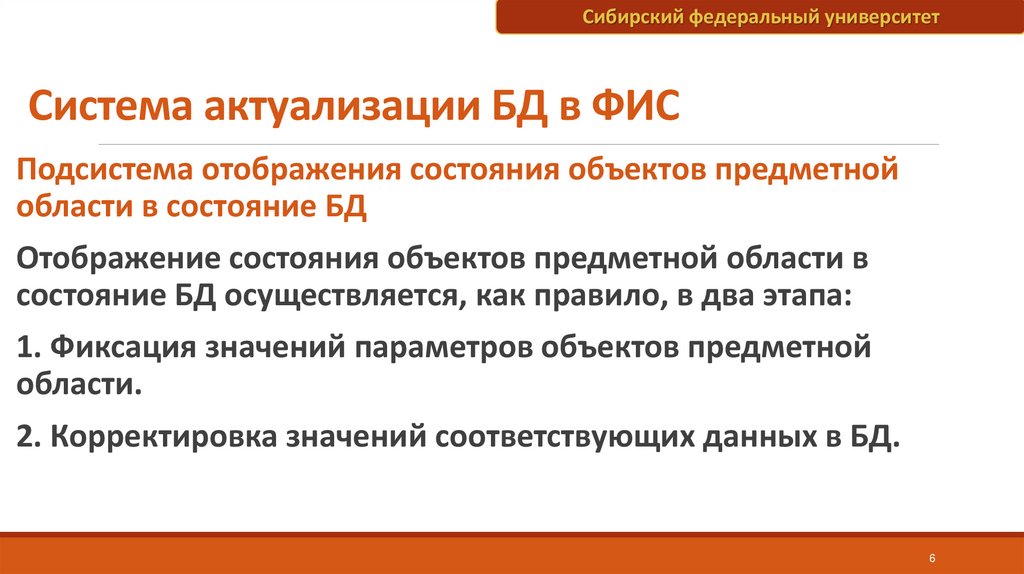 Сибирский федеральный университет

Система актуализации БД в ФИС

Подсистема отображения состояния объектов предметной области в состояние БД

Отображение состояния объектов предметной области в состояние БД осуществляется, как правило, в два этапа:

1. Фиксация значений параметров объектов предметной области.

2. Корректировка значений соответствующих данных в БД.

6